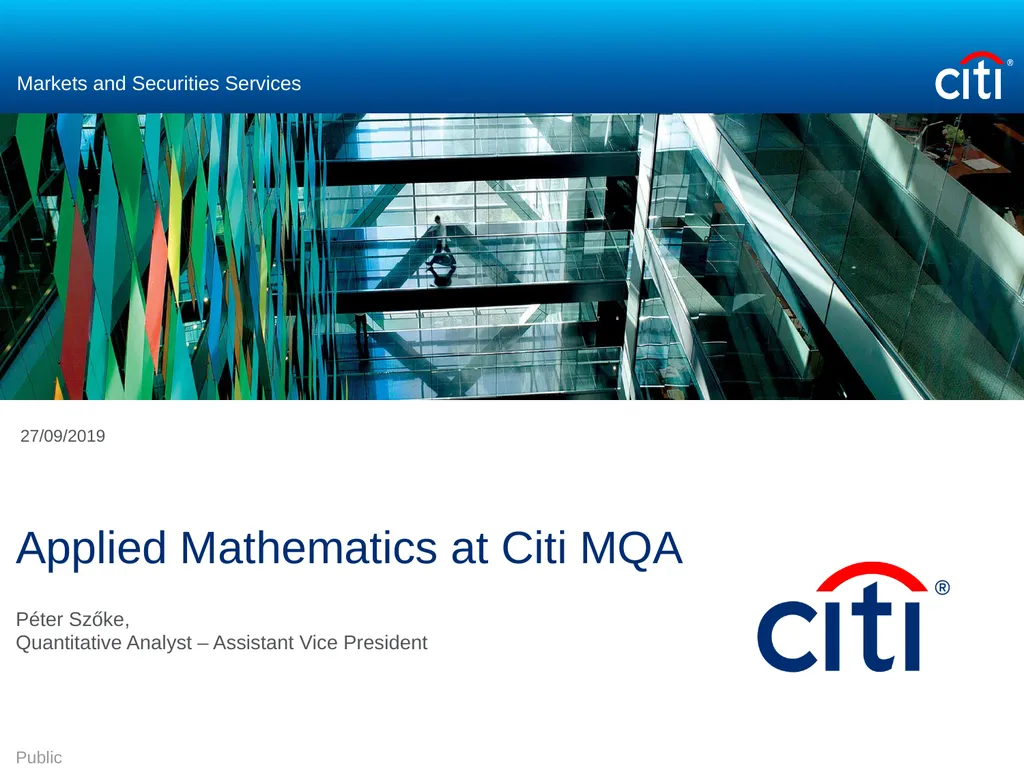 Markets and Securities Services

citi®

27/09/2019

Applied Mathematics at Citi MQA

Péter Szőke,
Quantitative Analyst – Assistant Vice President

citi®

Public